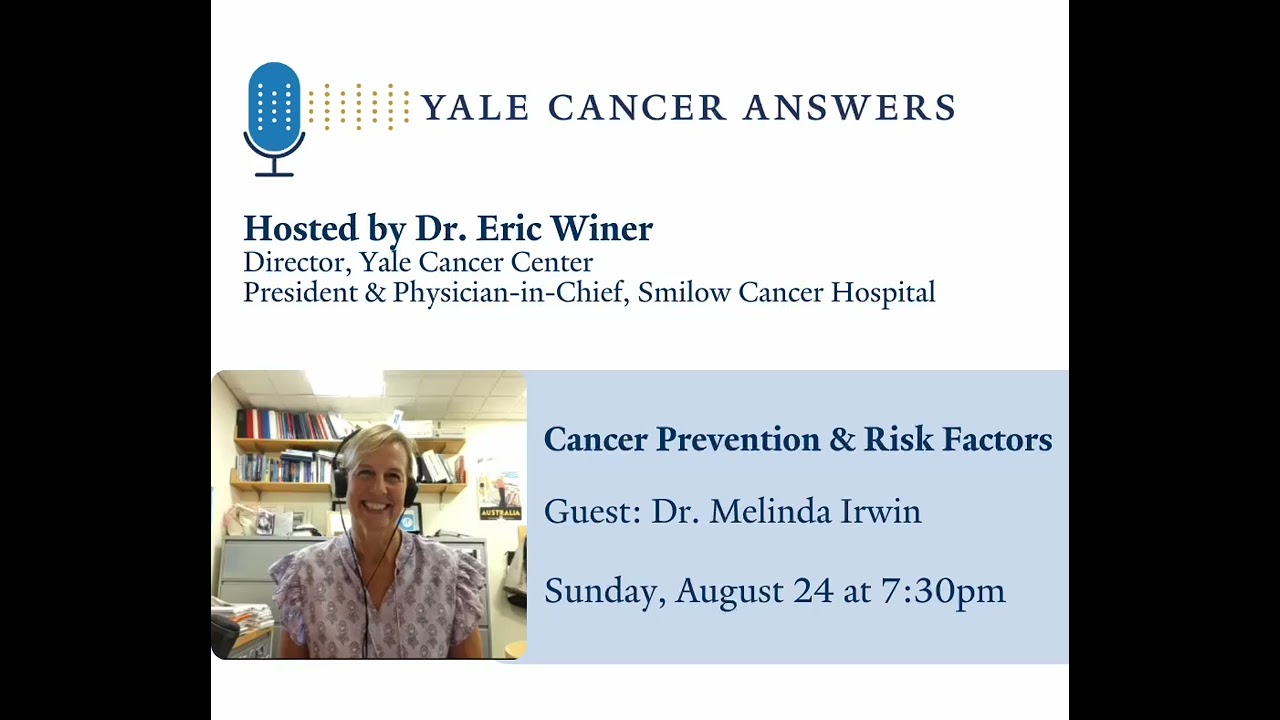 YALE CANCER ANSWERS

Hosted by Dr. Eric Winer
Director, Yale Cancer Center
President & Physician-in-Chief, Smilow Cancer Hospital

AUSTRALIA

Cancer Prevention & Risk Factors

Guest: Dr. Melinda Irwin

Sunday, August 24 at 7:30pm